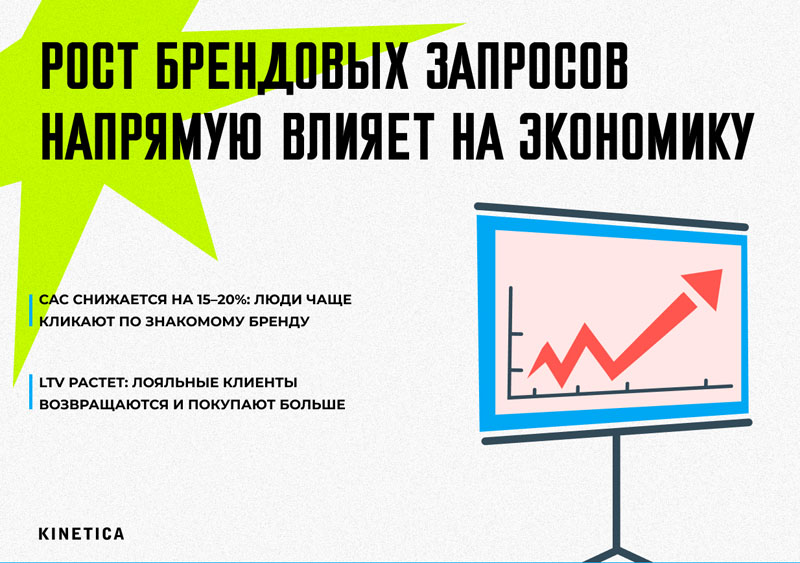 РОСТ БРЕНДОВЫХ ЗАПРОСОВ НАПРЯМУЮ ВЛИЯЕТ НА ЭКОНОМИКУ

CAC СНИЖАЕТСЯ НА 15–20%: ЛЮДИ ЧАЩЕ КЛИКАЮТ ПО ЗНАКОМОМУ БРЕНДУ

LTV РАСТЕТ: ЛОЯЛЬНЫЕ КЛИЕНТЫ ВОЗВРАЩАЮТСЯ И ПОКУПАЮТ БОЛЬШЕ

KINETICA